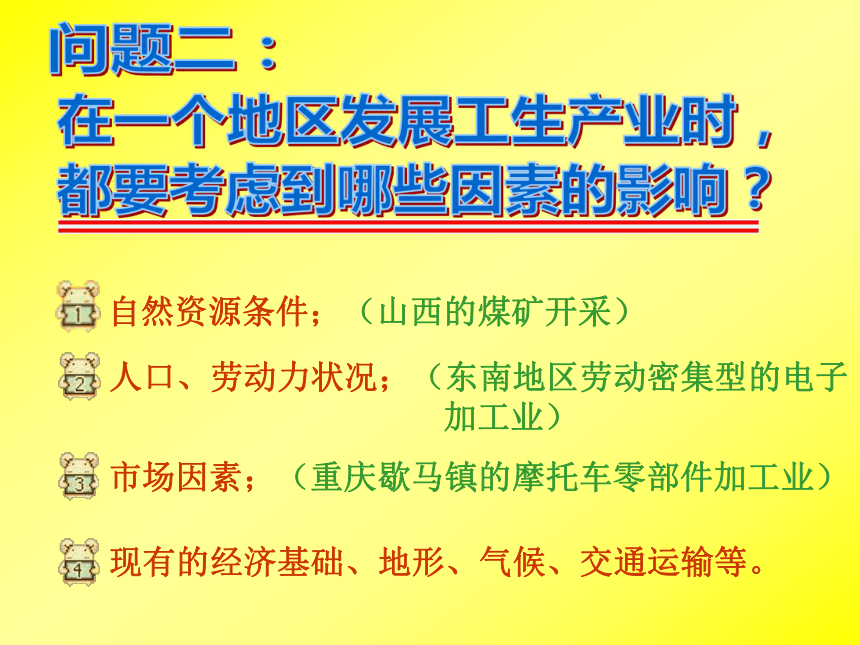 问题二：
在一个地区发展工生产业时，都要考虑到哪些因素的影响？

1 自然资源条件；（山西的煤矿开采）

2 人口、劳动力状况；（东南地区劳动密集型的电子加工业）

3 市场因素；（重庆歇马镇的摩托车零部件加工业）

4 现有的经济基础、地形、气候、交通运输等。